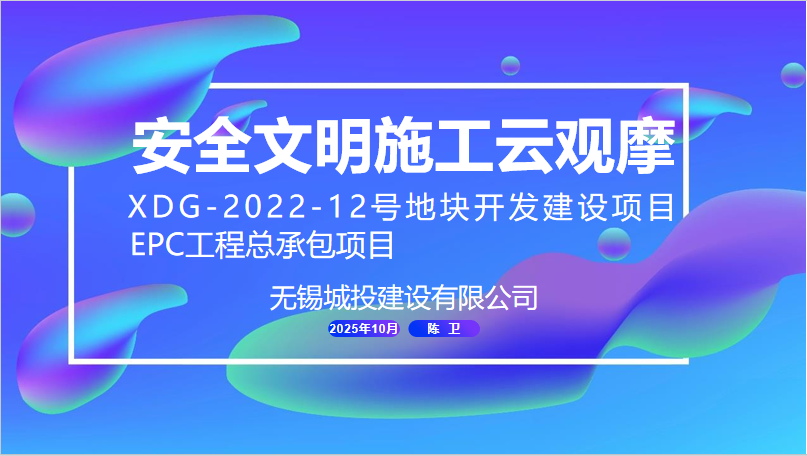 安全文明施工云观摩

XDG-2022-12号地块开发建设项目
EPC工程总承包项目

无锡城投建设有限公司

2025年10月 陈 卫